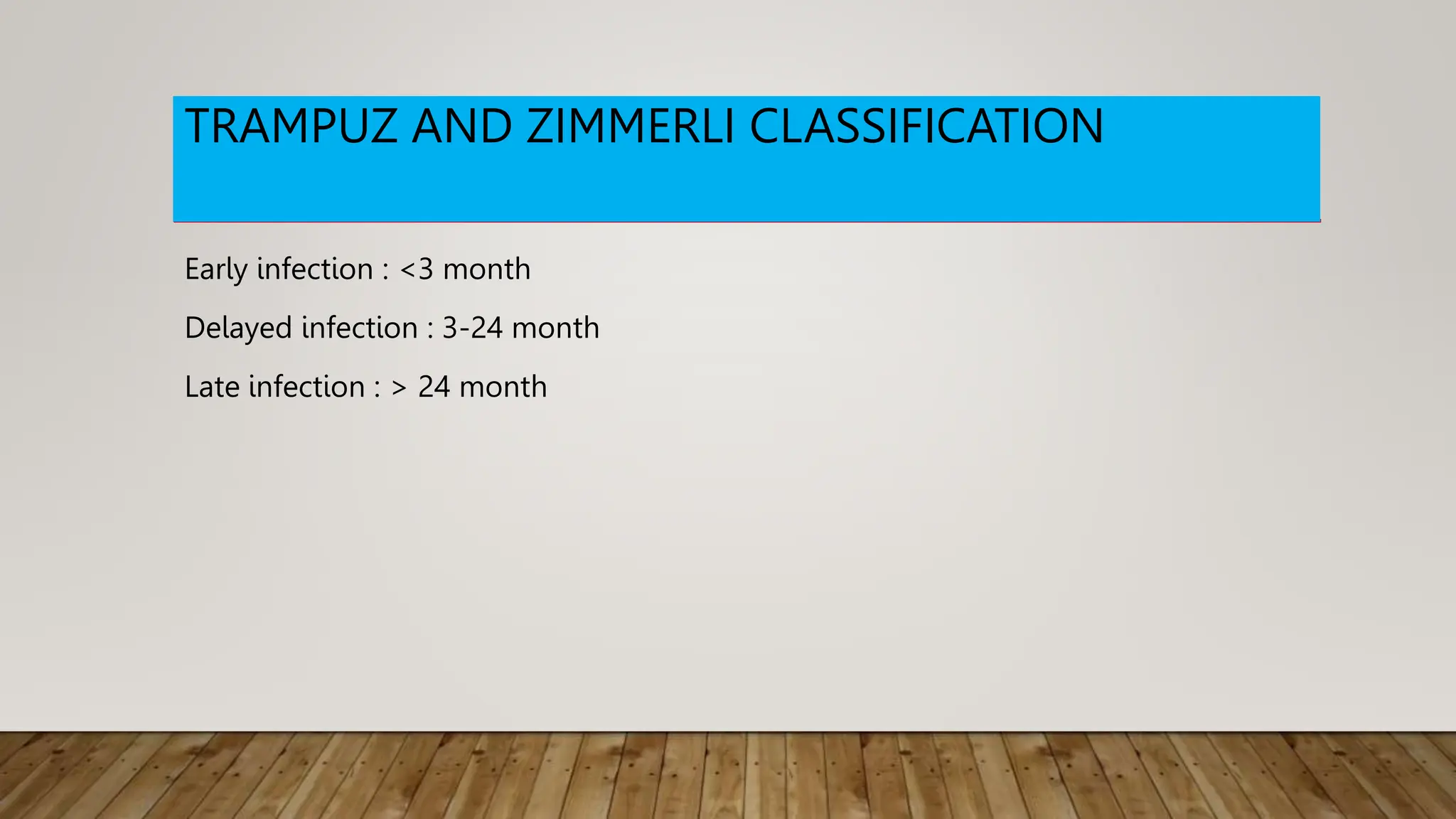 TRAMPUZ AND ZIMMERLI CLASSIFICATION

Early infection : <3 month

Delayed infection : 3-24 month

Late infection : > 24 month